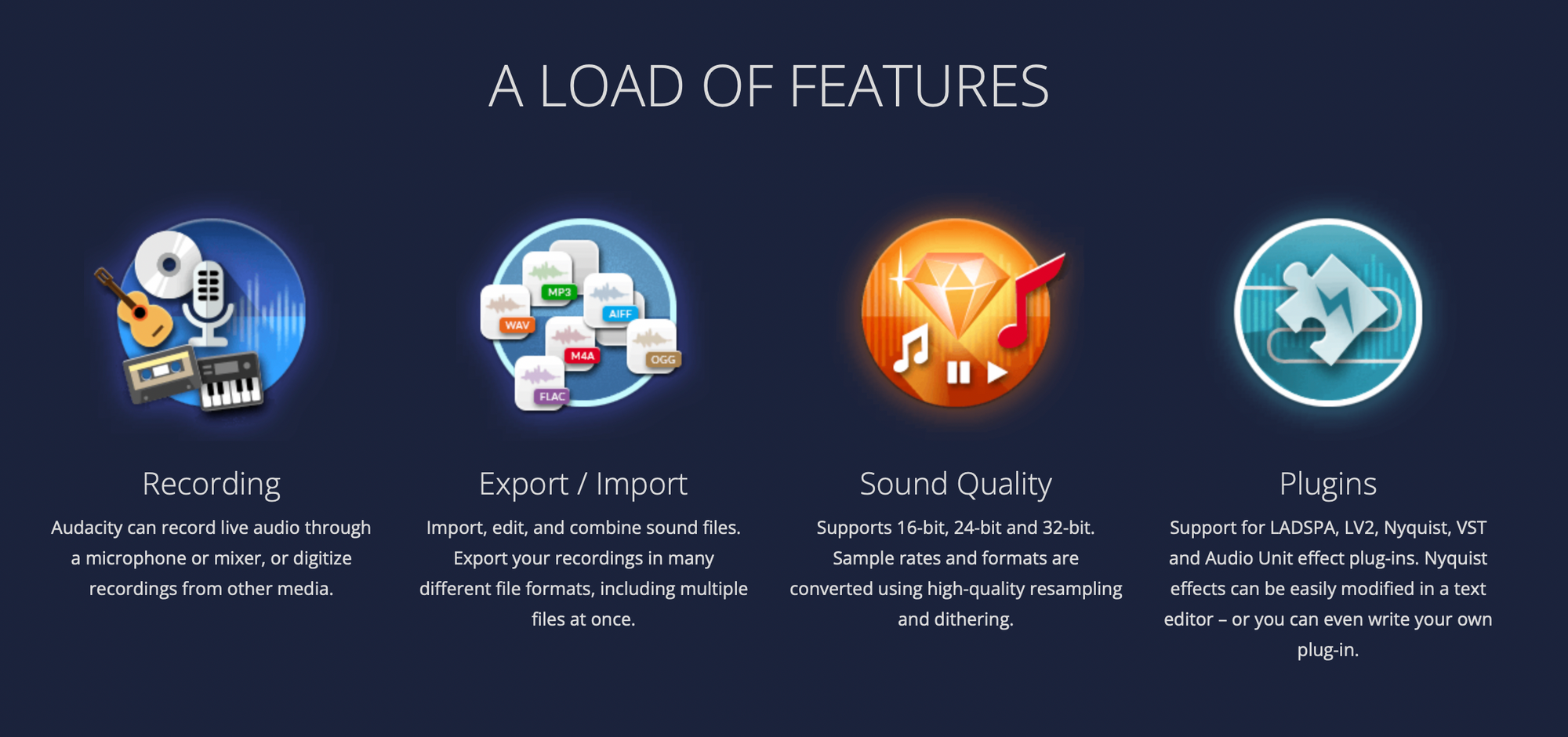 A LOAD OF FEATURES

MP3
WAV
AIFF
M4A
OGG
FLAC

Recording

Audacity can record live audio through a microphone or mixer, or digitize recordings from other media.

Export / Import

Import, edit, and combine sound files. Export your recordings in many different file formats, including multiple files at once.

Sound Quality

Supports 16-bit, 24-bit and 32-bit. Sample rates and formats are converted using high-quality resampling and dithering.

Plugins

Support for LADSPA, LV2, Nyquist, VST and Audio Unit effect plug-ins. Nyquist effects can be easily modified in a text editor – or you can even write your own plug-in.